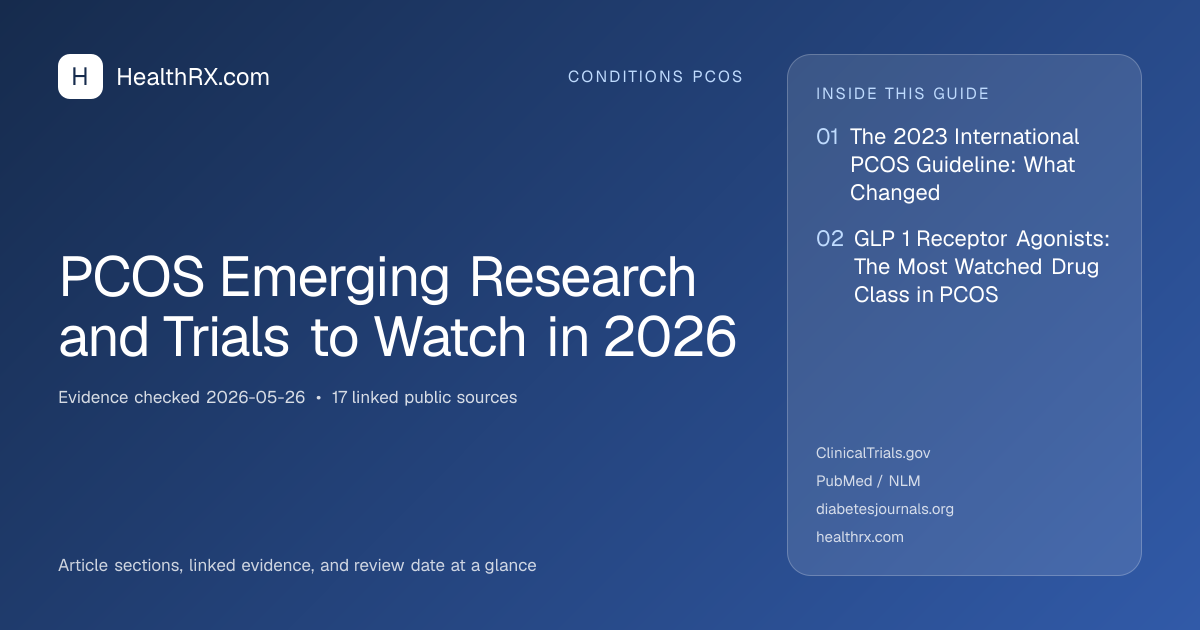 H HealthRX.com

CONDITIONS PCOS

PCOS Emerging Research and Trials to Watch in 2026

Evidence checked 2026-05-26 • 17 linked public sources

Article sections, linked evidence, and review date at a glance

INSIDE THIS GUIDE

01 The 2023 International PCOS Guideline: What Changed

02 GLP 1 Receptor Agonists: The Most Watched Drug Class in PCOS

ClinicalTrials.gov
PubMed / NLM
diabetesjournals.org
healthrx.com